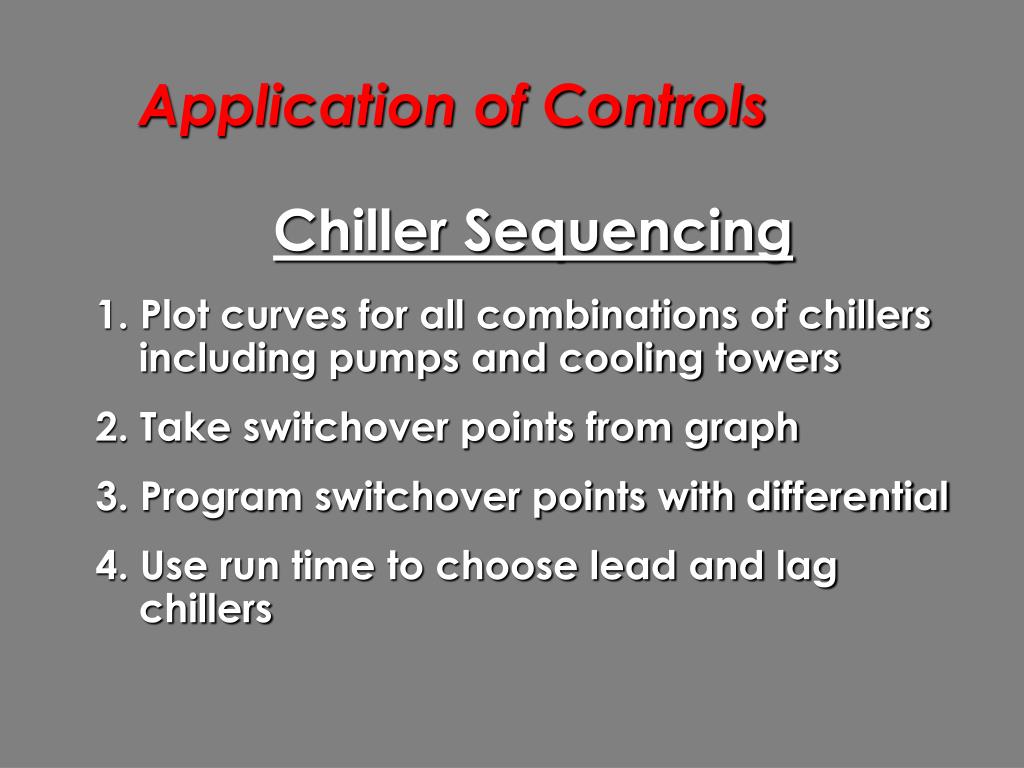 Application of Controls

Chiller Sequencing

1. Plot curves for all combinations of chillers including pumps and cooling towers

2. Take switchover points from graph

3. Program switchover points with differential

4. Use run time to choose lead and lag chillers